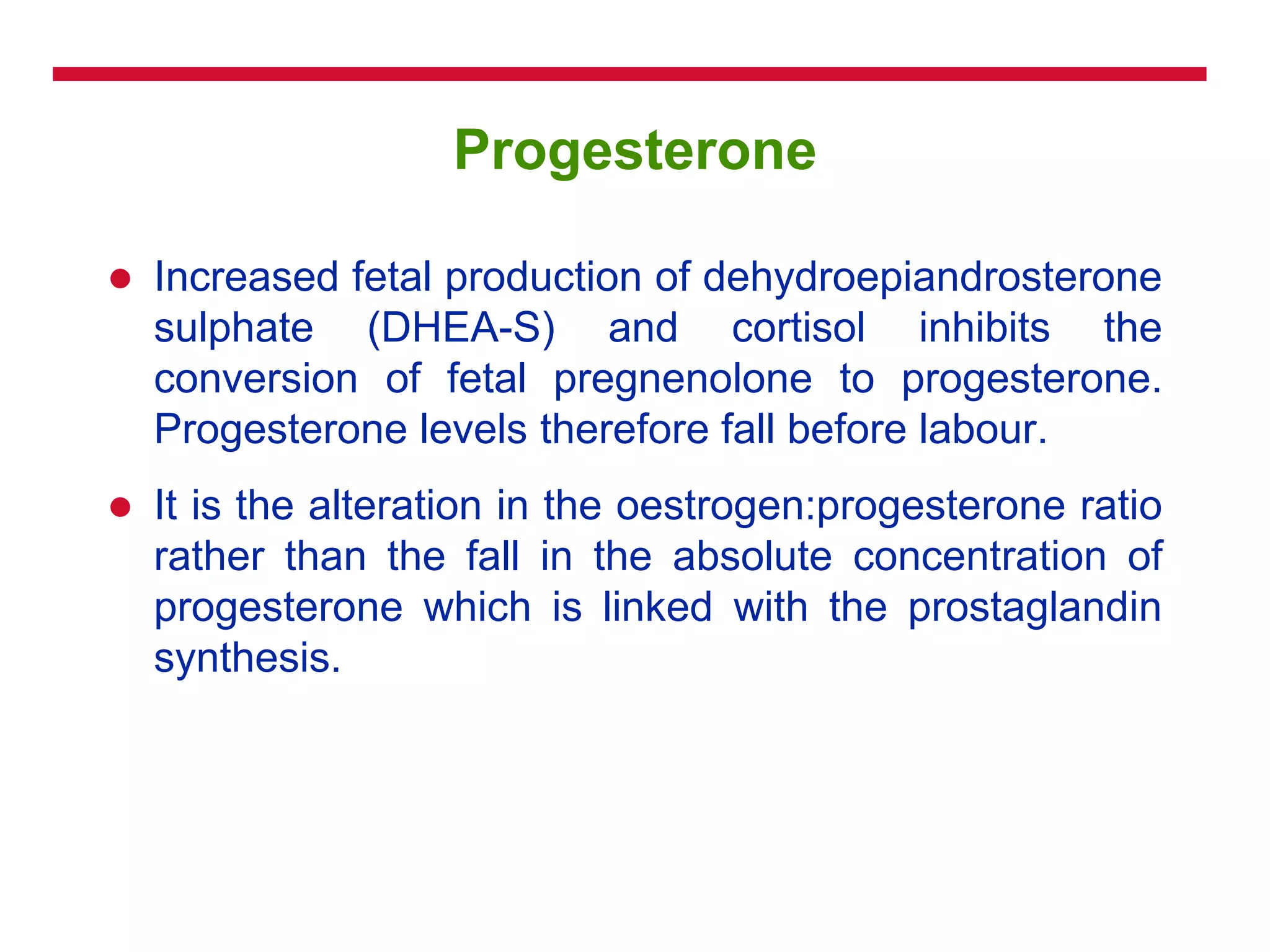 Progesterone

● Increased fetal production of dehydroepiandrosterone sulphate (DHEA-S) and cortisol inhibits the conversion of fetal pregnenolone to progesterone. Progesterone levels therefore fall before labour.

● It is the alteration in the oestrogen:progesterone ratio rather than the fall in the absolute concentration of progesterone which is linked with the prostaglandin synthesis.